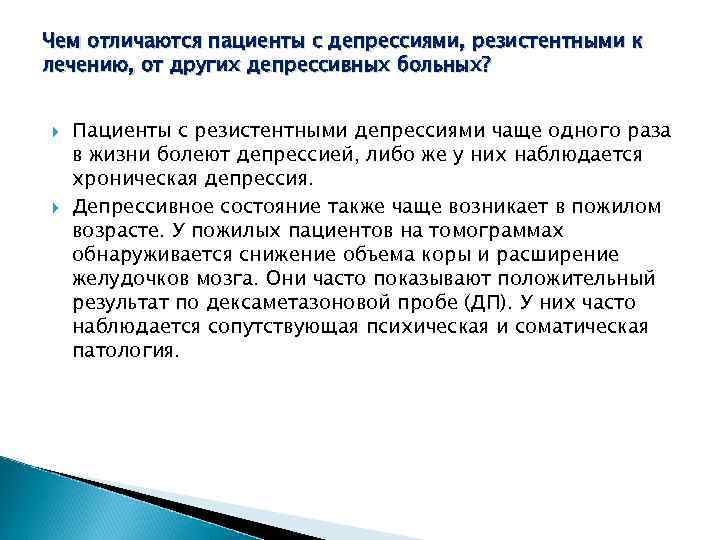 Чем отличаются пациенты с депрессиями, резистентными к лечению, от других депрессивных больных?

Пациенты с резистентными депрессиями чаще одного раза в жизни болеют депрессией, либо же у них наблюдается хроническая депрессия.

Депрессивное состояние также чаще возникает в пожилом возрасте. У пожилых пациентов на томограммах обнаруживается снижение объема коры и расширение желудочков мозга. Они часто показывают положительный результат по дексаметазоновой пробе (ДП). У них часто наблюдается сопутствующая психическая и соматическая патология.